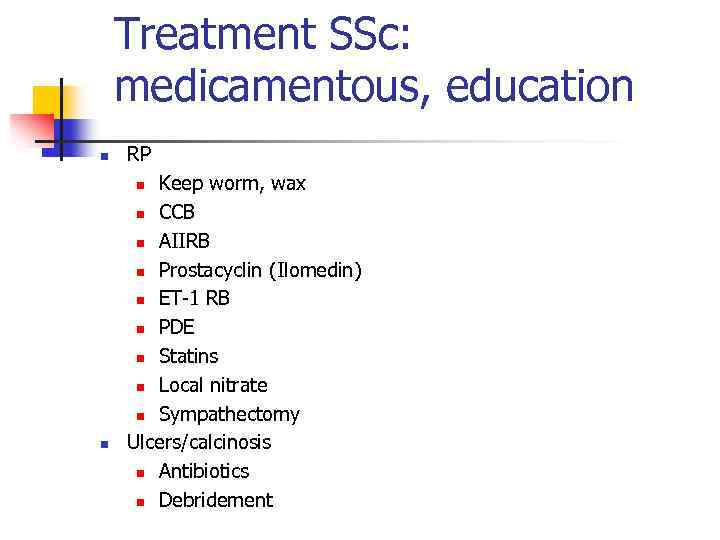 Treatment SSc: medicamentous, education

- RP
  - Keep worm, wax
  - CCB
  - AIIRB
  - Prostacyclin (Ilomedin)
  - ET-1 RB
  - PDE
  - Statins
  - Local nitrate
  - Sympathectomy
- Ulcers/calcinosis
  - Antibiotics
  - Debridement